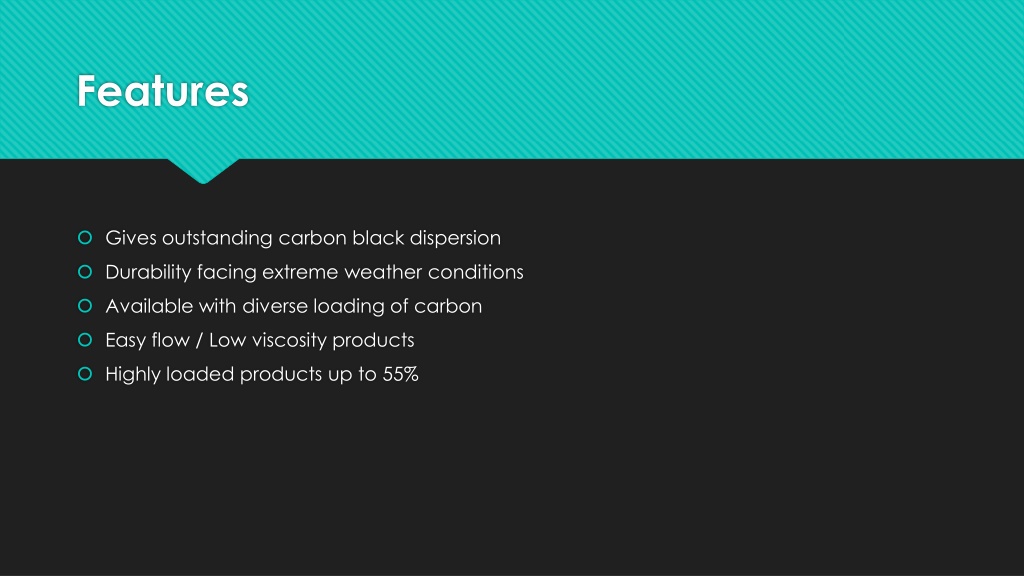 Features

Gives outstanding carbon black dispersion
Durability facing extreme weather conditions
Available with diverse loading of carbon
Easy flow / Low viscosity products
Highly loaded products up to 55%